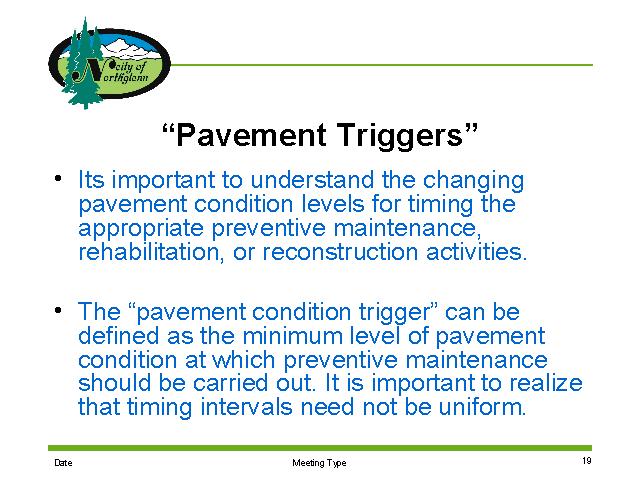 City of Northglenn

“Pavement Triggers”

• Its important to understand the changing pavement condition levels for timing the appropriate preventive maintenance, rehabilitation, or reconstruction activities.

• The “pavement condition trigger” can be defined as the minimum level of pavement condition at which preventive maintenance should be carried out. It is important to realize that timing intervals need not be uniform.

Date

Meeting Type

19